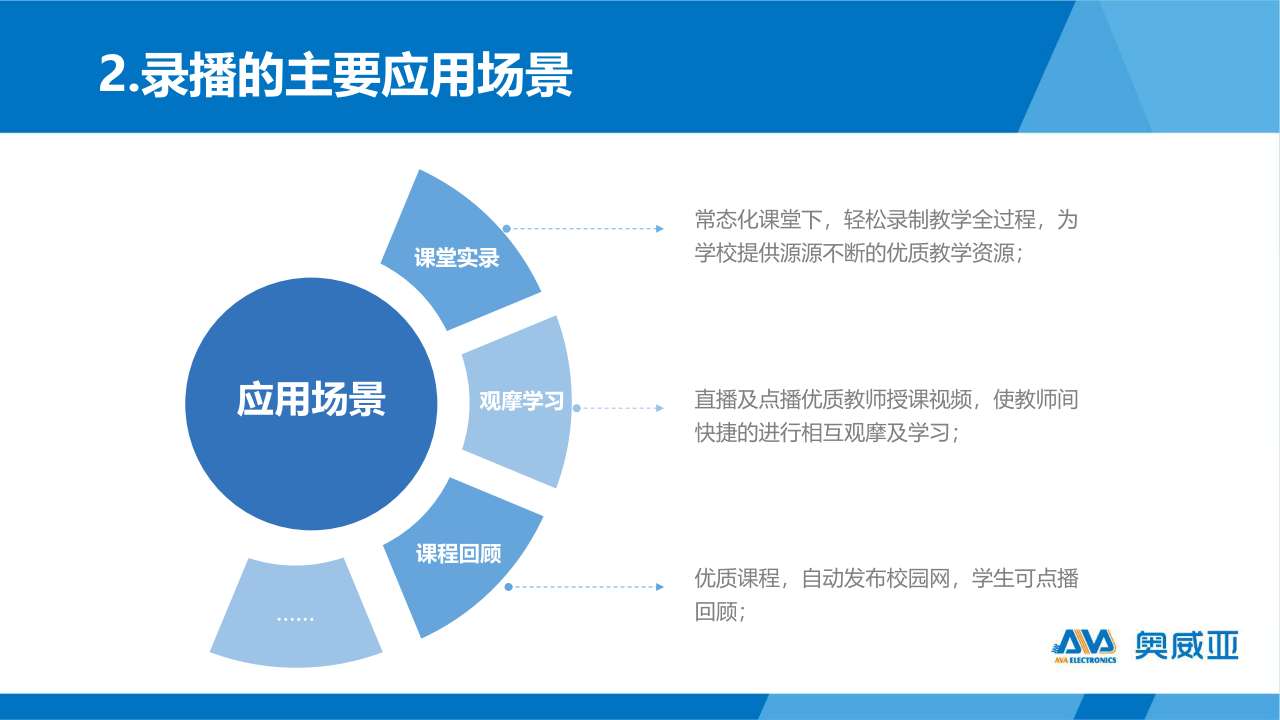 2.录播的主要应用场景

应用场景

课堂实录

观摩学习

课程回顾

……

常态化课堂下，轻松录制教学全过程，为学校提供源源不断的优质教学资源；

直播及点播优质教师授课视频，使教师间快捷的进行相互观摩及学习；

优质课程，自动发布校园网，学生可点播回顾；

AVA ELECTRONICS 奥威亚